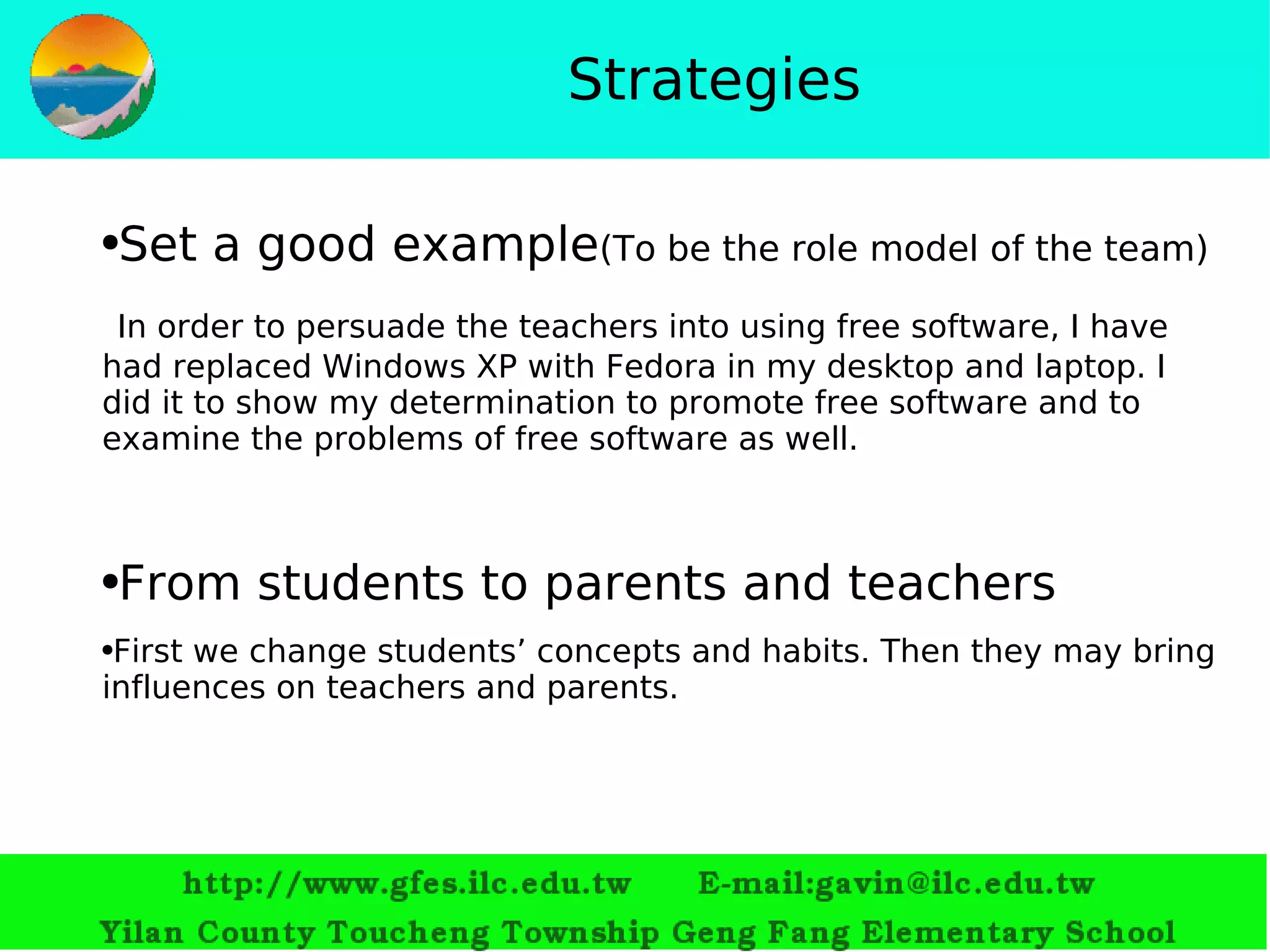 Strategies

•Set a good example(To be the role model of the team)

In order to persuade the teachers into using free software, I have had replaced Windows XP with Fedora in my desktop and laptop. I did it to show my determination to promote free software and to examine the problems of free software as well.

•From students to parents and teachers

•First we change students’ concepts and habits. Then they may bring influences on teachers and parents.

http://www.gfes.ilc.edu.tw E-mail:gavin@ilc.edu.tw
Yilan County Toucheng Township Geng Fang Elementary School